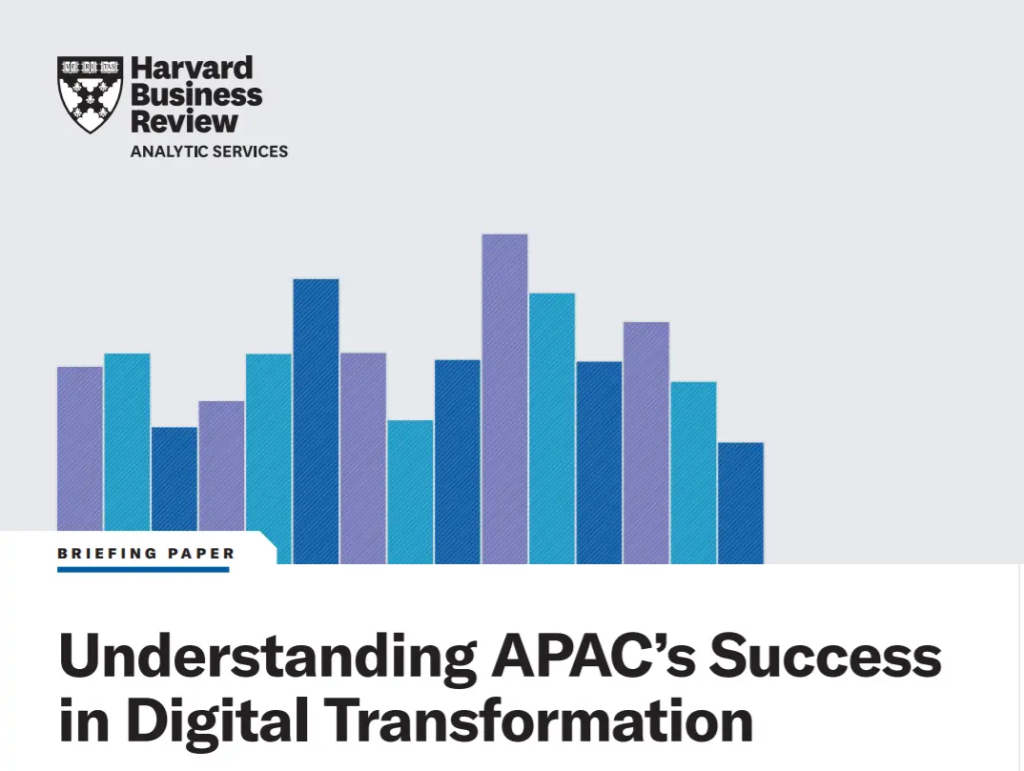 Harvard Business Review
ANALYTIC SERVICES

BRIEFING PAPER

Understanding APAC's Success in Digital Transformation